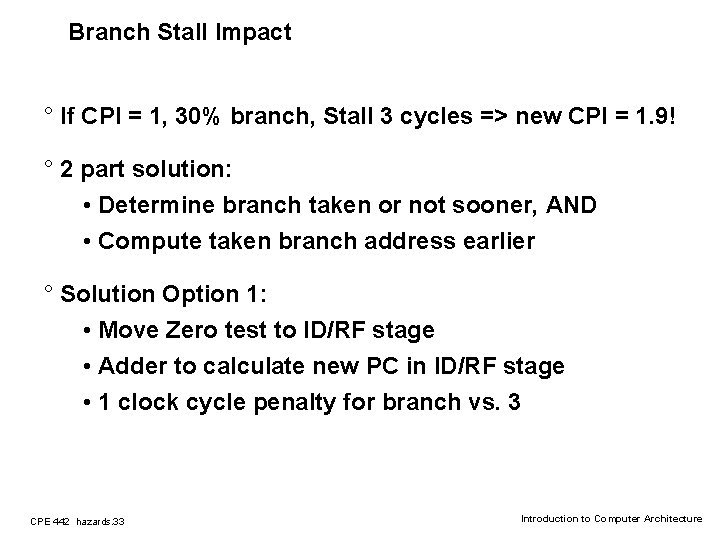 Branch Stall Impact

° If CPI = 1, 30% branch, Stall 3 cycles => new CPI = 1.9!

° 2 part solution:
• Determine branch taken or not sooner, AND
• Compute taken branch address earlier

° Solution Option 1:
• Move Zero test to ID/RF stage
• Adder to calculate new PC in ID/RF stage
• 1 clock cycle penalty for branch vs. 3

CPE 442 hazards.33

Introduction to Computer Architecture